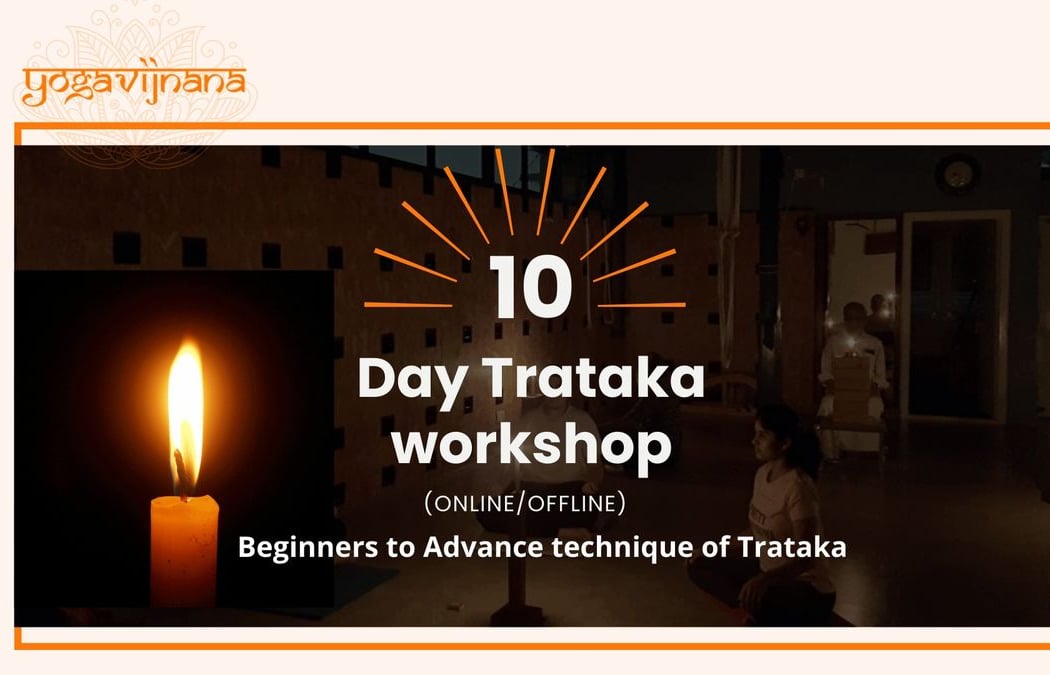 yogavijnana

10

Day Trataka workshop

(ONLINE/OFFLINE)

Beginners to Advance technique of Trataka